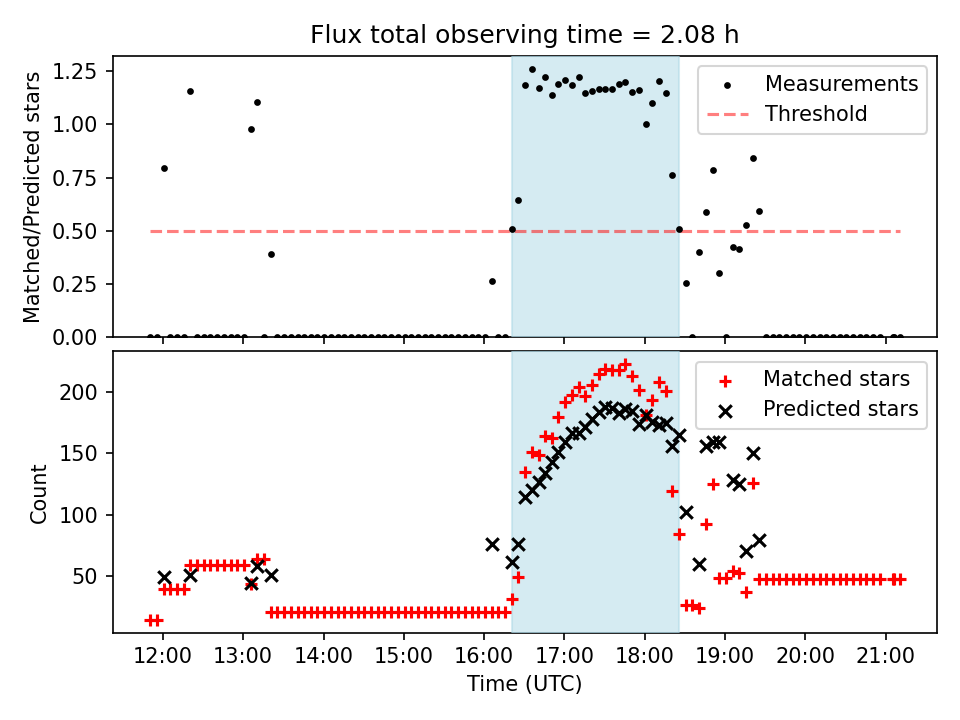 Flux total observing time = 2.08 h

Matched/Predicted stars

1.25
1.00
0.75
0.50
0.25
0.00

Measurements
Threshold

Count

200
150
100
50

Matched stars
Predicted stars

12:00 13:00 14:00 15:00 16:00 17:00 18:00 19:00 20:00 21:00

Time (UTC)